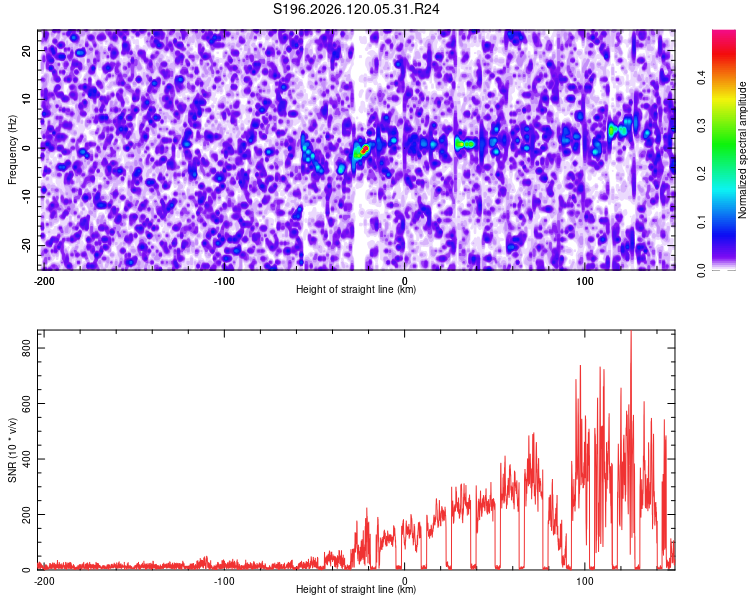 S196.2026.120.05.31.R24

Frequency (Hz)

20
10
0
-10
-20

-200
-100
0
100

Height of straight line (km)

Normalized spectral amplitude

0.0
0.1
0.2
0.3
0.4

SNR (10 * v/v)

800
600
400
200
0

-200
-100
0
100

Height of straight line (km)